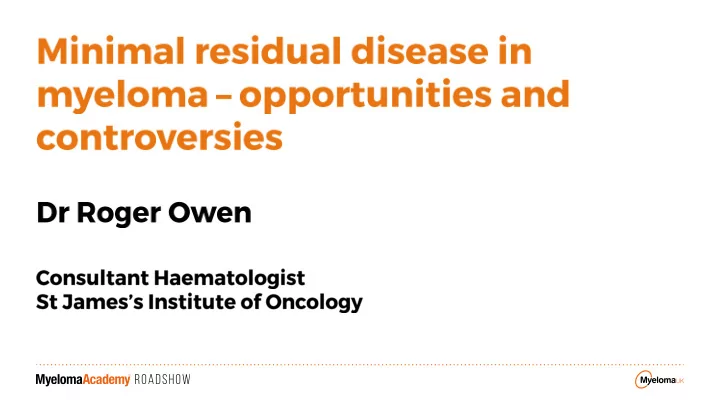 Minimal residual disease in myeloma – opportunities and controversies

Dr Roger Owen

Consultant Haematologist
St James's Institute of Oncology

MyelomaAcademy ROADSHOW

MyelomaUK